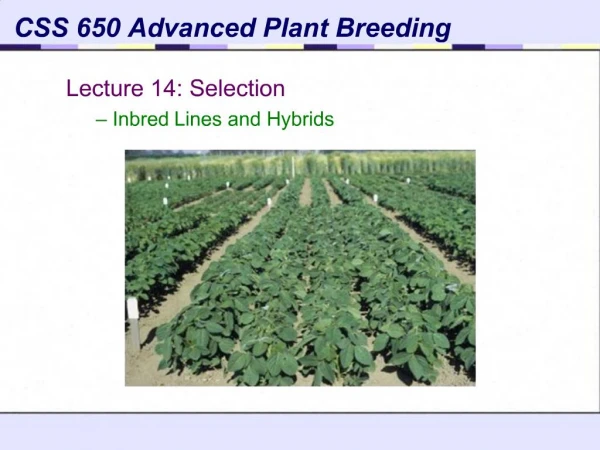 CSS 650 Advanced Plant Breeding

Lecture 14: Selection

– Inbred Lines and Hybrids